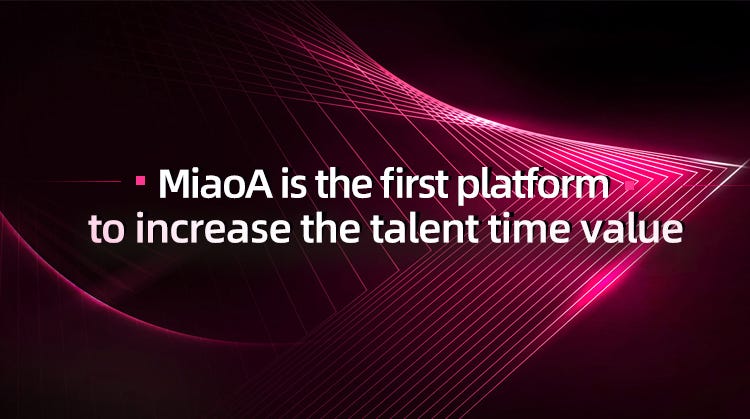 MiaoA is the first platform to increase the talent time value